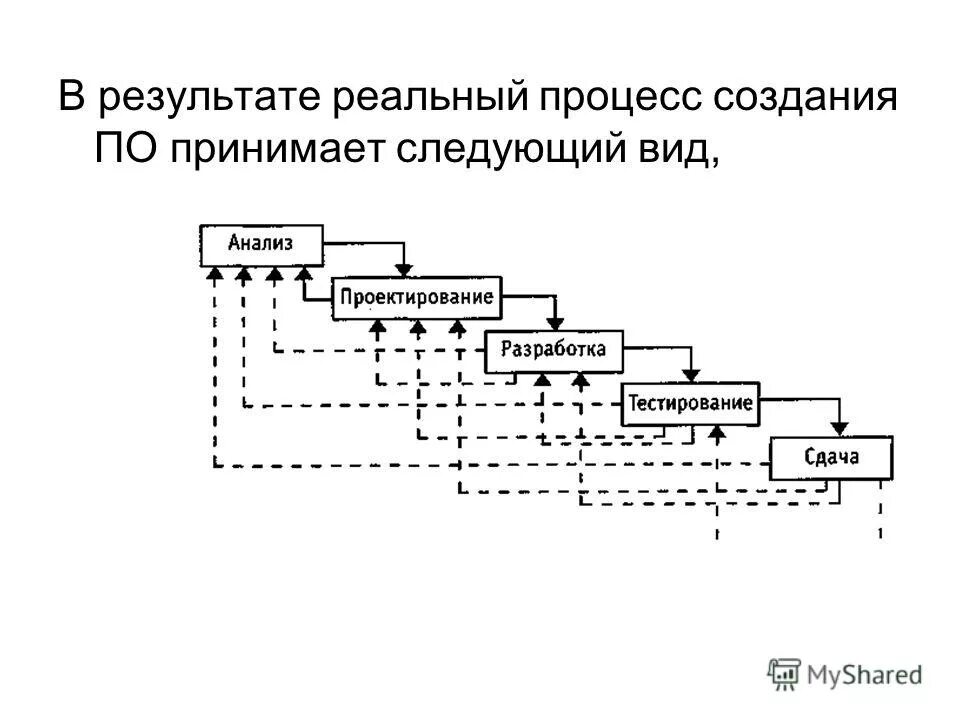 В результате реальный процесс создания ПО принимает следующий вид,

Анализ
Проектирование
Разработка
Тестирование
Сдача

MyShared